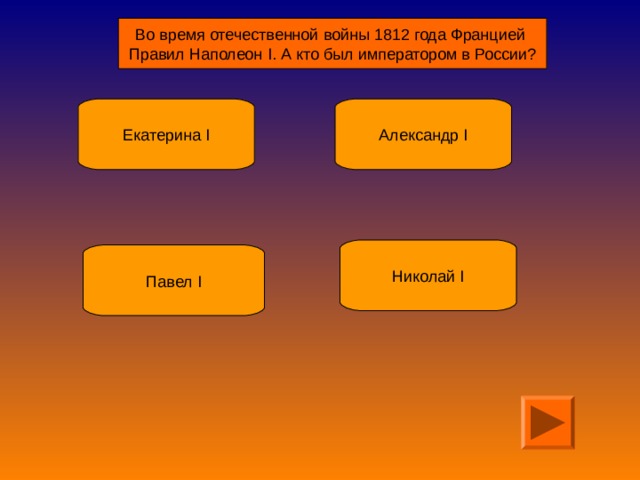 Во время отечественной войны 1812 года Францией Правил Наполеон I. А кто был императором в России?

Екатерина I

Александр I

Павел I

Николай I